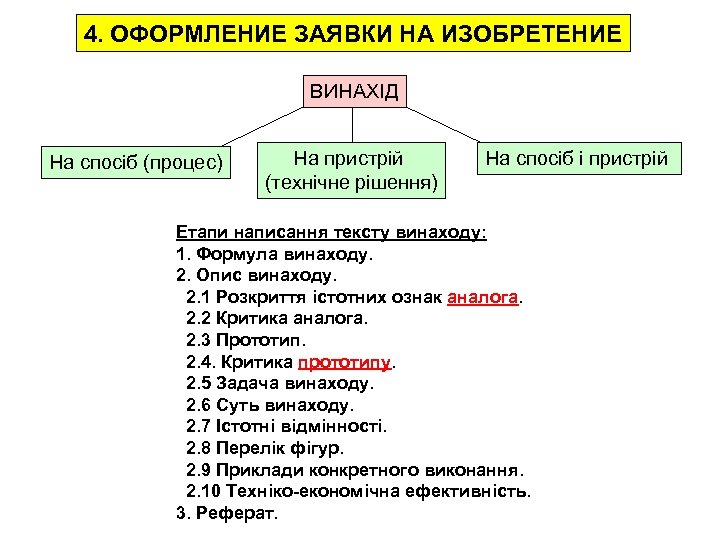 4. ОФОРМЛЕНИЕ ЗАЯВКИ НА ИЗОБРЕТЕНИЕ

ВИНАХІД

На спосіб (процес)

На пристрій (технічне рішення)

На спосіб і пристрій

Етапи написання тексту винаходу:
1. Формула винаходу.
2. Опис винаходу.
2.1 Розкриття істотних ознак аналога.
2.2 Критика аналога.
2.3 Прототип.
2.4. Критика прототипу.
2.5 Задача винаходу.
2.6 Суть винаходу.
2.7 Істотні відмінності.
2.8 Перелік фігур.
2.9 Приклади конкретного виконання.
2.10 Техніко-економічна ефективність.
3. Реферат.